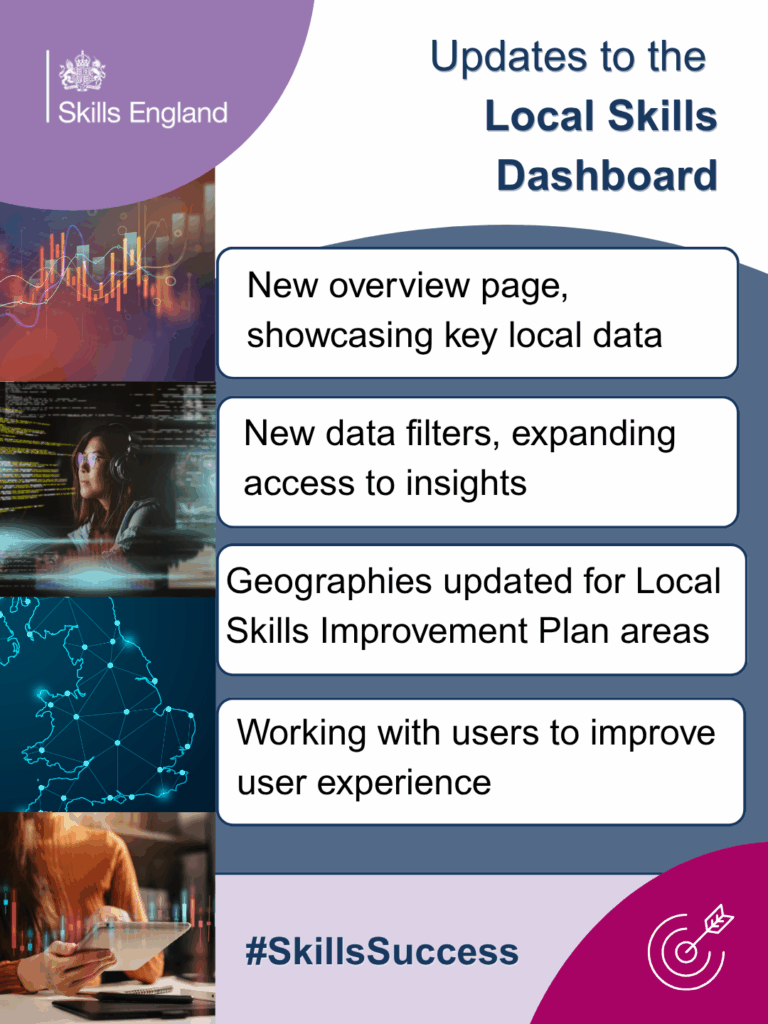 Skills England

Updates to the Local Skills Dashboard

New overview page, showcasing key local data

New data filters, expanding access to insights

Geographies updated for Local Skills Improvement Plan areas

Working with users to improve user experience

#SkillsSuccess